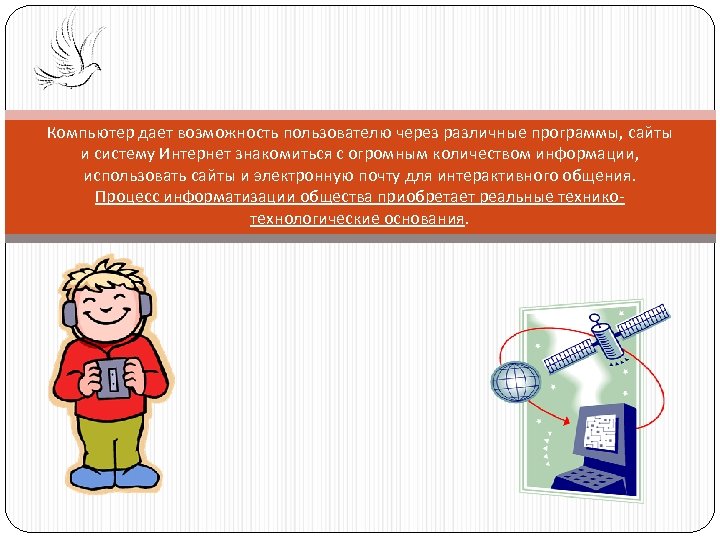 Компьютер дает возможность пользователю через различные программы, сайты и систему Интернет знакомиться с огромным количеством информации, использовать сайты и электронную почту для интерактивного общения. Процесс информатизации общества приобретает реальные технико-технологические основания.